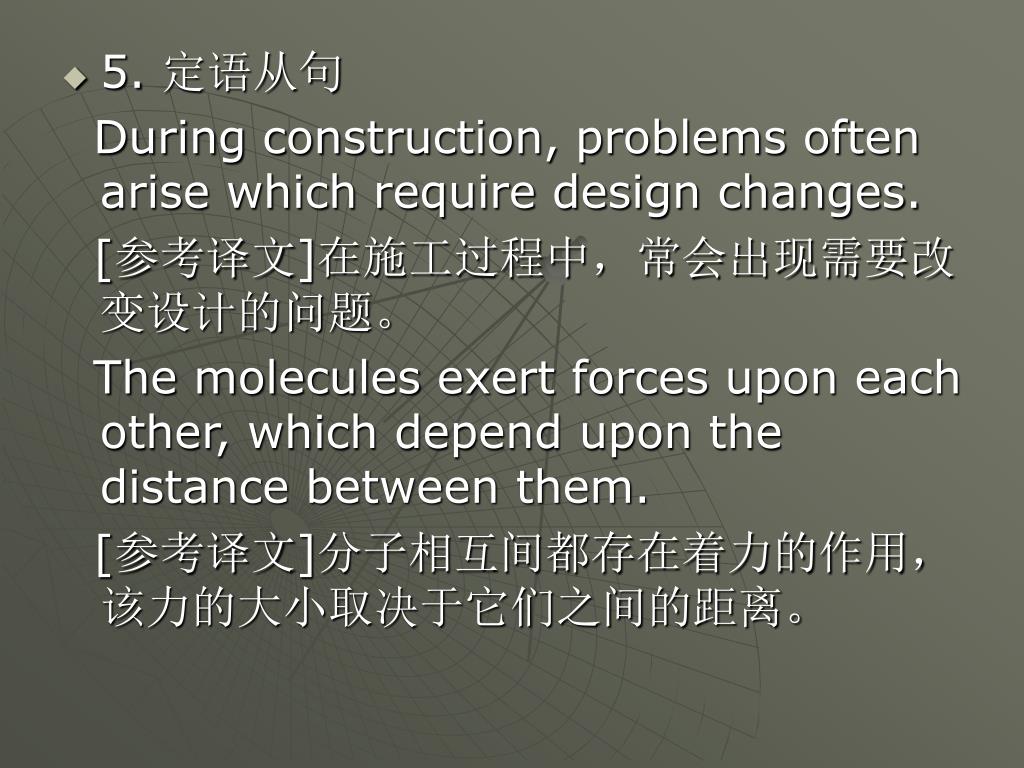 5. 定语从句

During construction, problems often arise which require design changes.

[参考译文]在施工过程中，常会出现需要改变设计的问题。

The molecules exert forces upon each other, which depend upon the distance between them.

[参考译文]分子相互间都存在着力的作用，该力的大小取决于它们之间的距离。